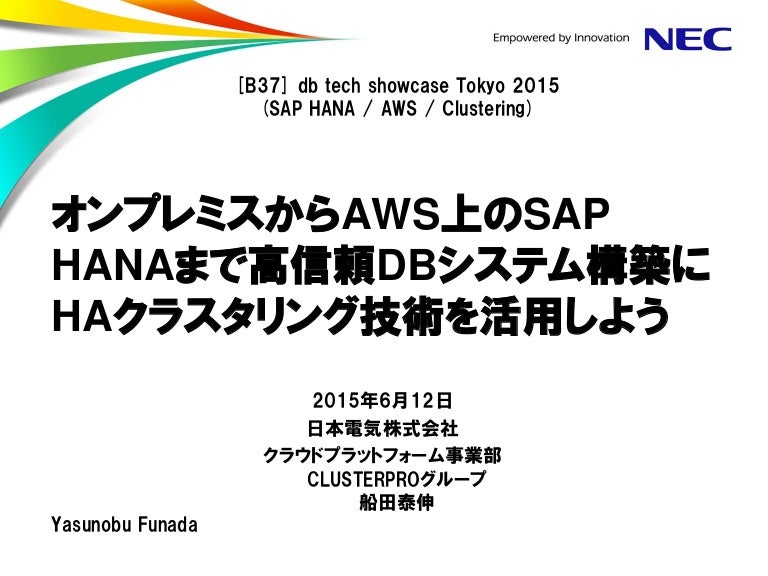 Empowered by Innovation NEC

[B37] db tech showcase Tokyo 2015
(SAP HANA / AWS / Clustering)

オンプレミスからAWS上のSAP HANAまで高信頼DBシステム構築にHAクラスタリング技術を活用しよう

2015年6月12日
日本電気株式会社
クラウドプラットフォーム事業部
CLUSTERPROグループ
船田泰伸

Yasunobu Funada